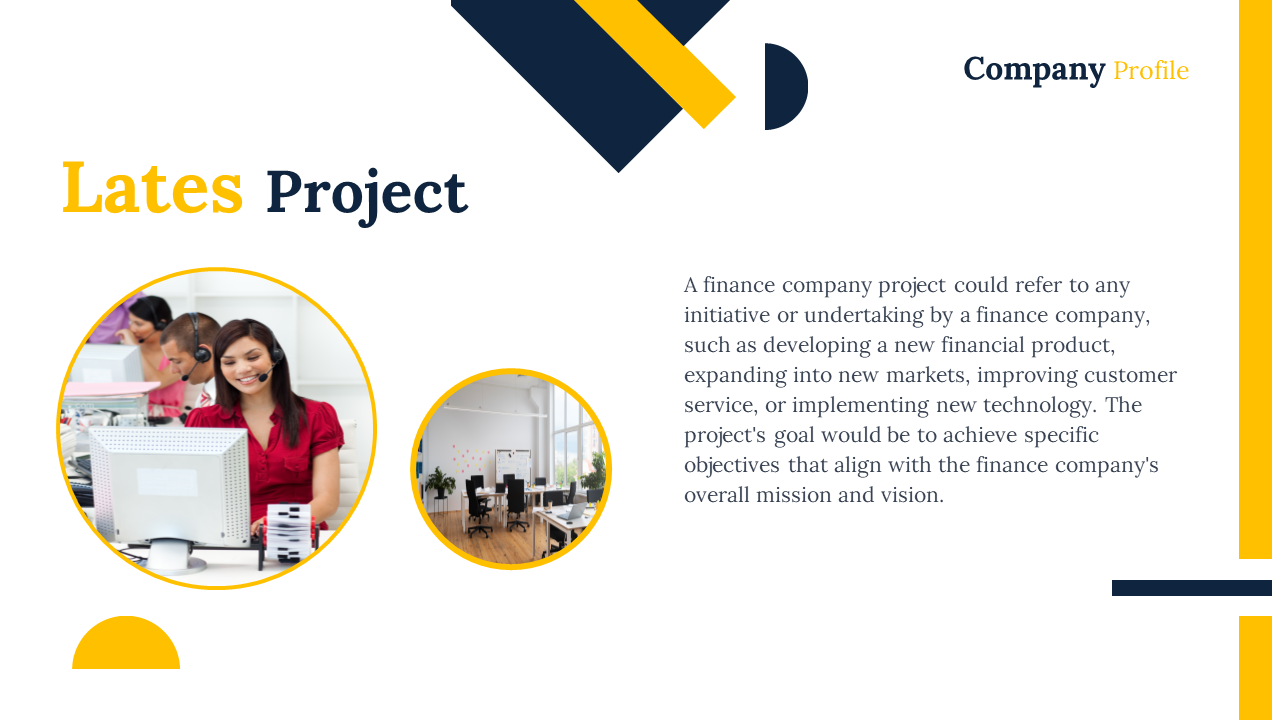 Company Profile

Lates Project

A finance company project could refer to any initiative or undertaking by a finance company, such as developing a new financial product, expanding into new markets, improving customer service, or implementing new technology. The project's goal would be to achieve specific objectives that align with the finance company's overall mission and vision.